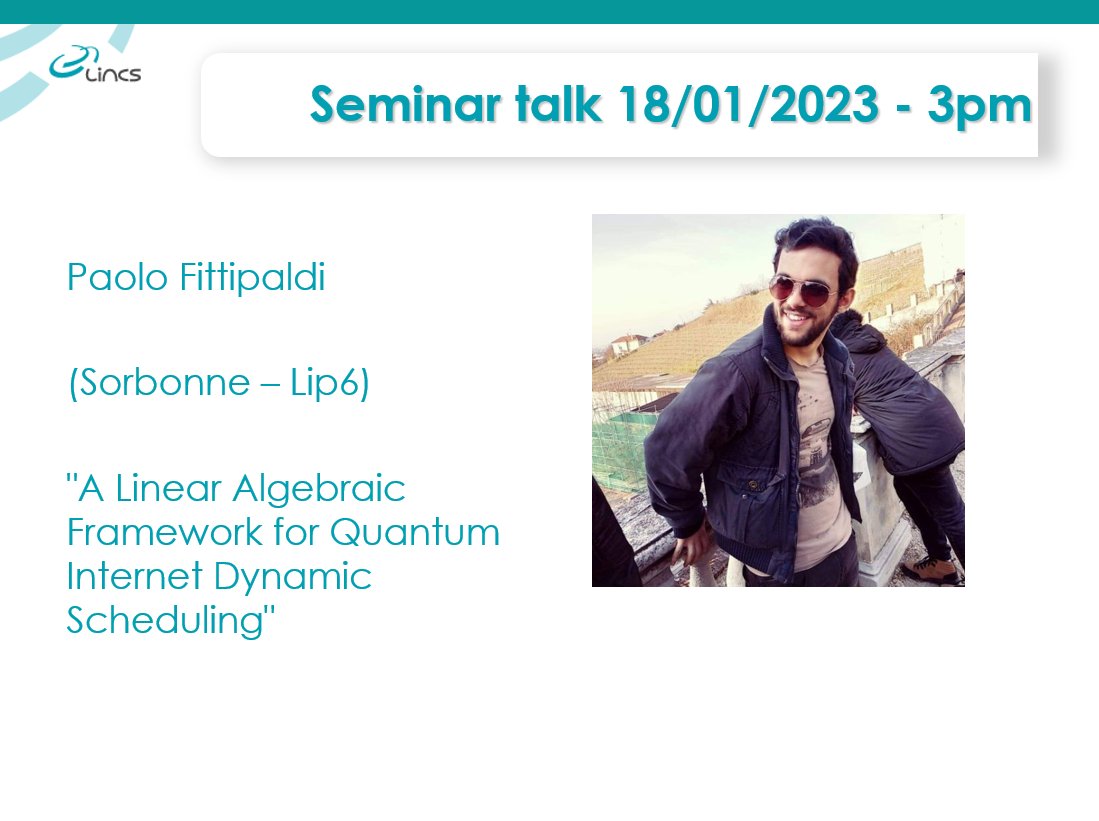 Lincs

Seminar talk 18/01/2023 - 3pm

Paolo Fittipaldi

(Sorbonne – Lip6)

"A Linear Algebraic Framework for Quantum Internet Dynamic Scheduling"